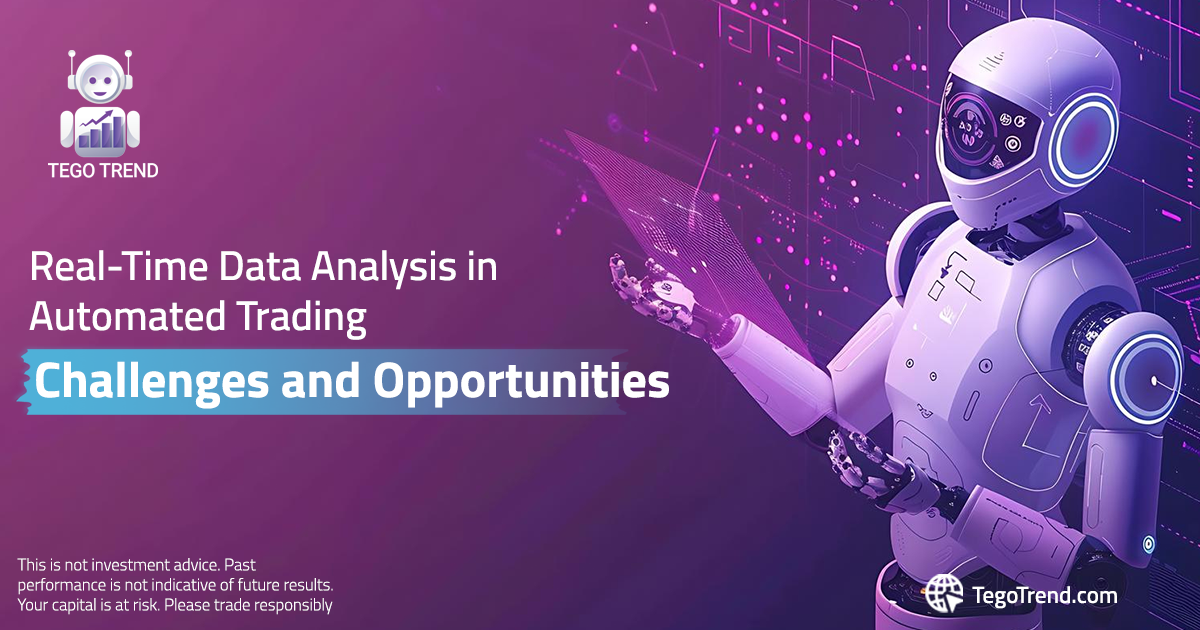 TEGO TREND

Real-Time Data Analysis in Automated Trading

Challenges and Opportunities

This is not investment advice. Past performance is not indicative of future results. Your capital is at risk. Please trade responsibly

TegoTrend.com